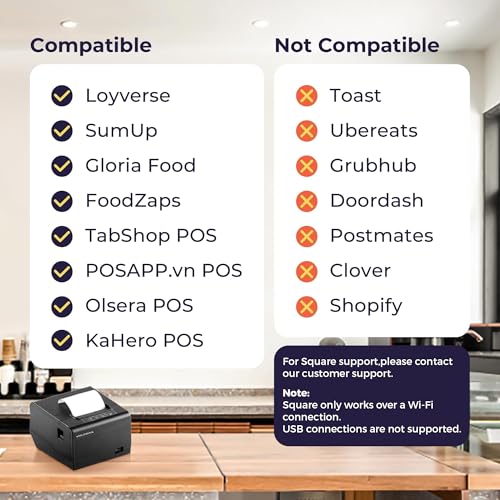 Compatible

Loyverse
SumUp
Gloria Food
FoodZaps
TabShop POS
POSAPP.vn POS
Olsera POS
KaHero POS

Not Compatible

Toast
Ubereats
Grubhub
Doordash
Postmates
Clover
Shopify

For Square support,please contact our customer support.

Note:
Square only works over a Wi-Fi connection.
USB connections are not supported.